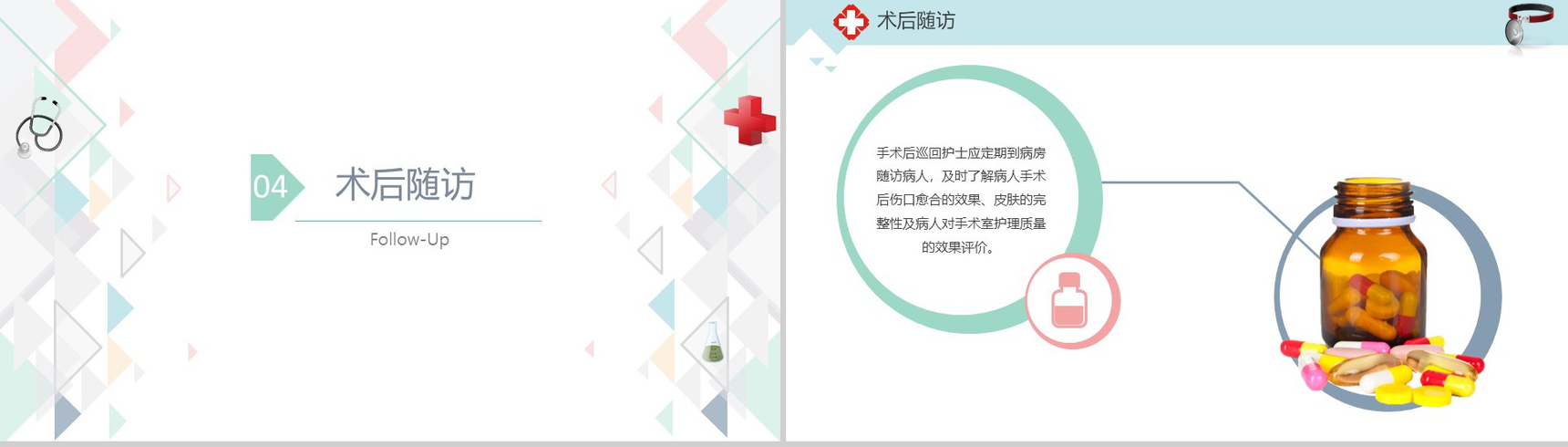 04 术后随访

Follow-Up

术后随访

手术后巡回护士应定期到病房随访病人，及时了解病人手术后伤口愈合的效果、皮肤的完整性及病人对手术室护理质量的效果评价。